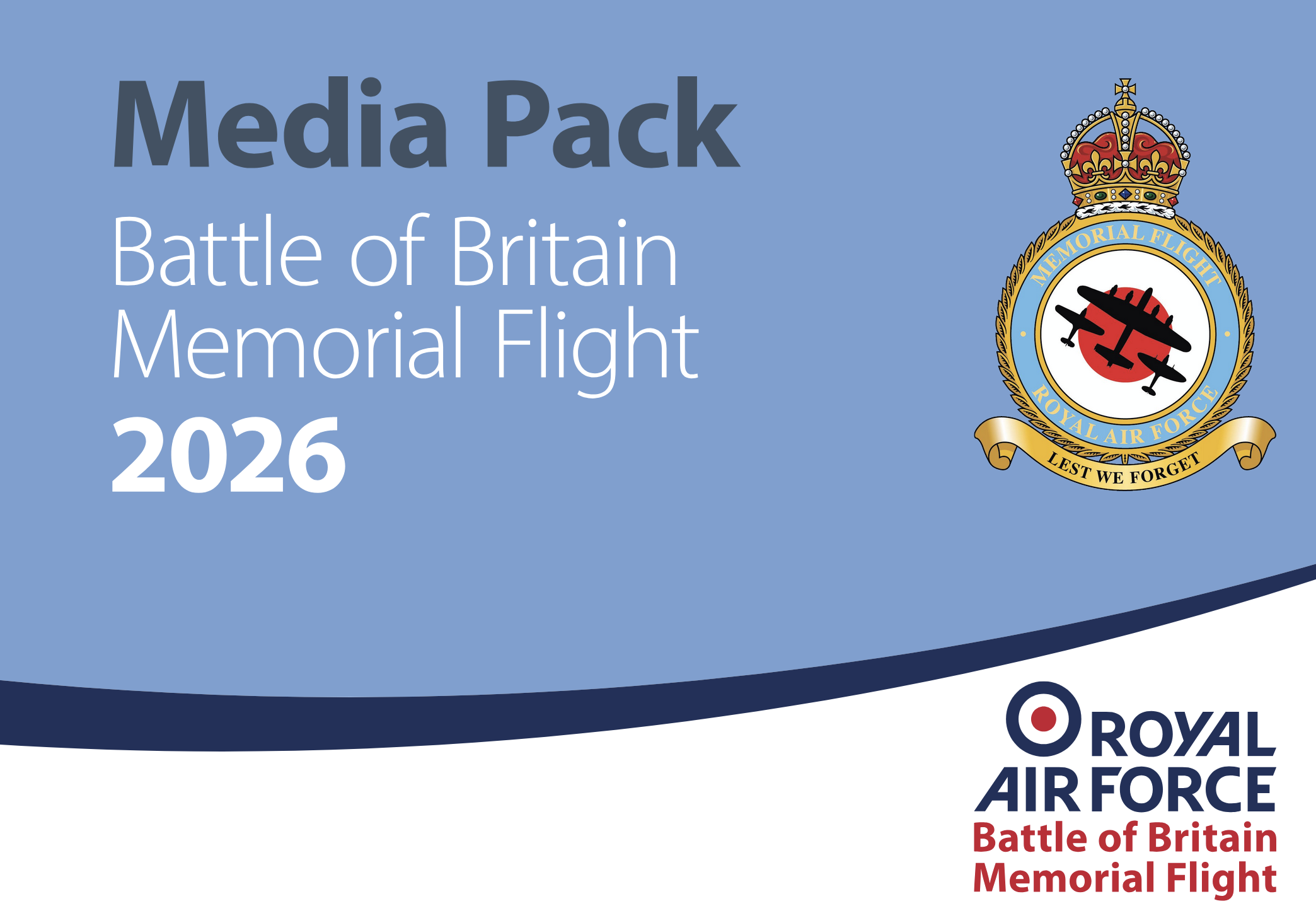 Media Pack
Battle of Britain Memorial Flight
2026

MEMORIAL FLIGHT
ROYAL AIR FORCE
LEST WE FORGET

ROYAL AIR FORCE
Battle of Britain Memorial Flight